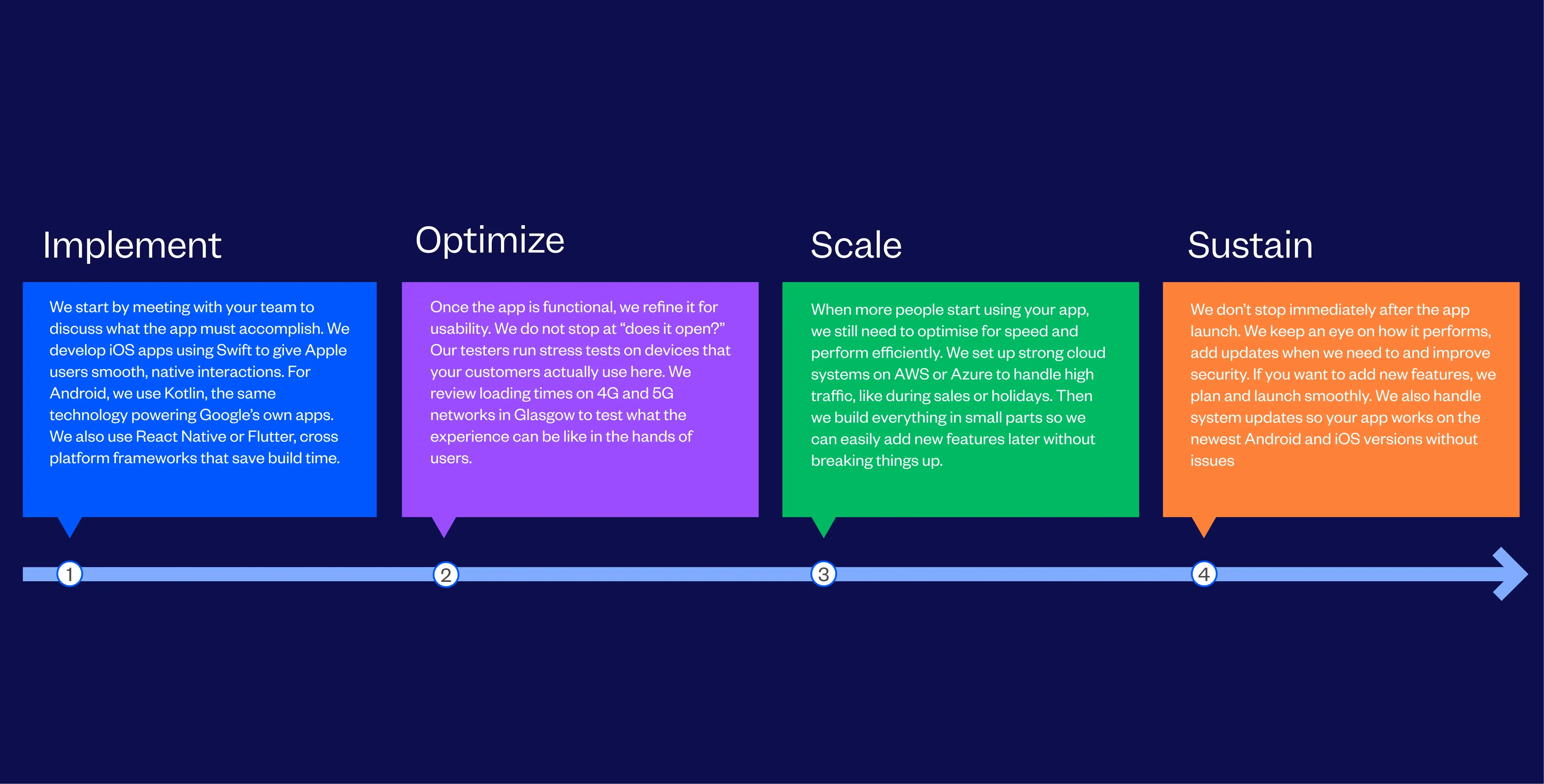 Implement

We start by meeting with your team to discuss what the app must accomplish. We develop iOS apps using Swift to give Apple users smooth, native interactions. For Android, we use Kotlin, the same technology powering Google's own apps. We also use React Native or Flutter, cross platform frameworks that save build time.

Optimize

Once the app is functional, we refine it for usability. We do not stop at "does it open?" Our testers run stress tests on devices that your customers actually use here. We review loading times on 4G and 5G networks in Glasgow to test what the experience can be like in the hands of users.

Scale

When more people start using your app, we still need to optimise for speed and perform efficiently. We set up strong cloud systems on AWS or Azure to handle high traffic, like during sales or holidays. Then we build everything in small parts so we can easily add new features later without breaking things up.

Sustain

We don't stop immediately after the app launch. We keep an eye on how it performs, add updates when we need to and improve security. If you want to add new features, we plan and launch smoothly. We also handle system updates so your app works on the newest Android and iOS versions without issues

1

2

3

4